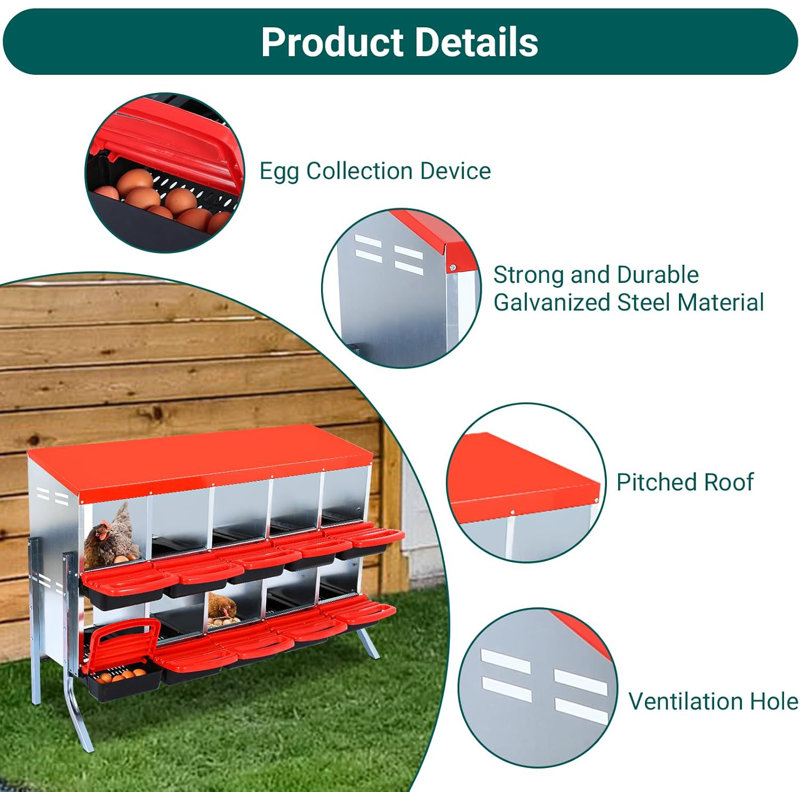 Product Details

Egg Collection Device

Strong and Durable Galvanized Steel Material

Pitched Roof

Ventilation Hole